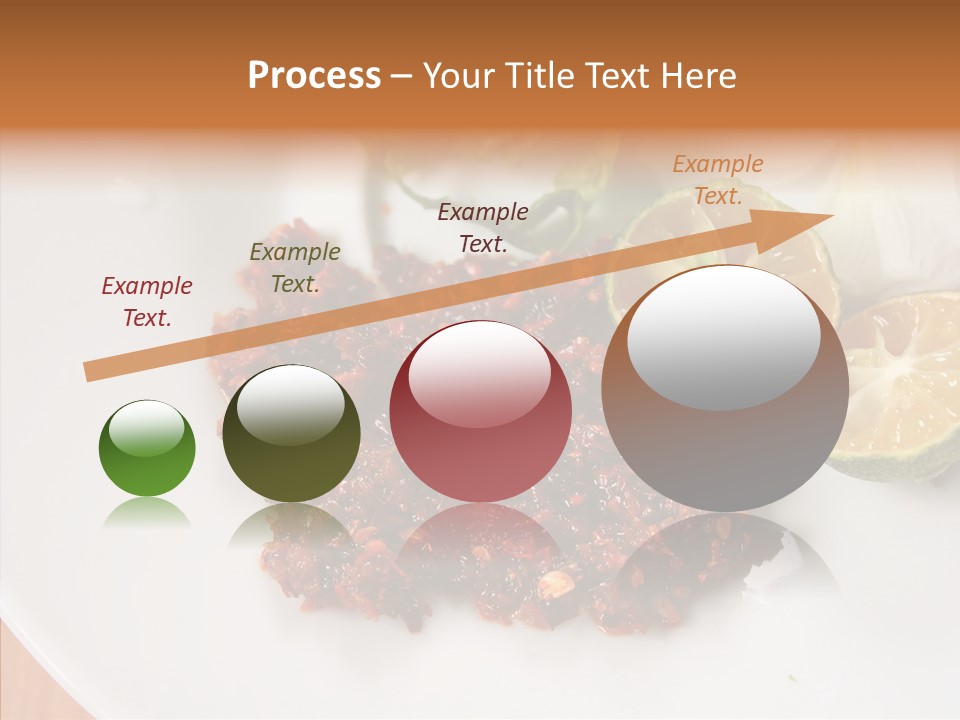 Process – Your Title Text Here

Example Text.

Example Text.

Example Text.

Example Text.